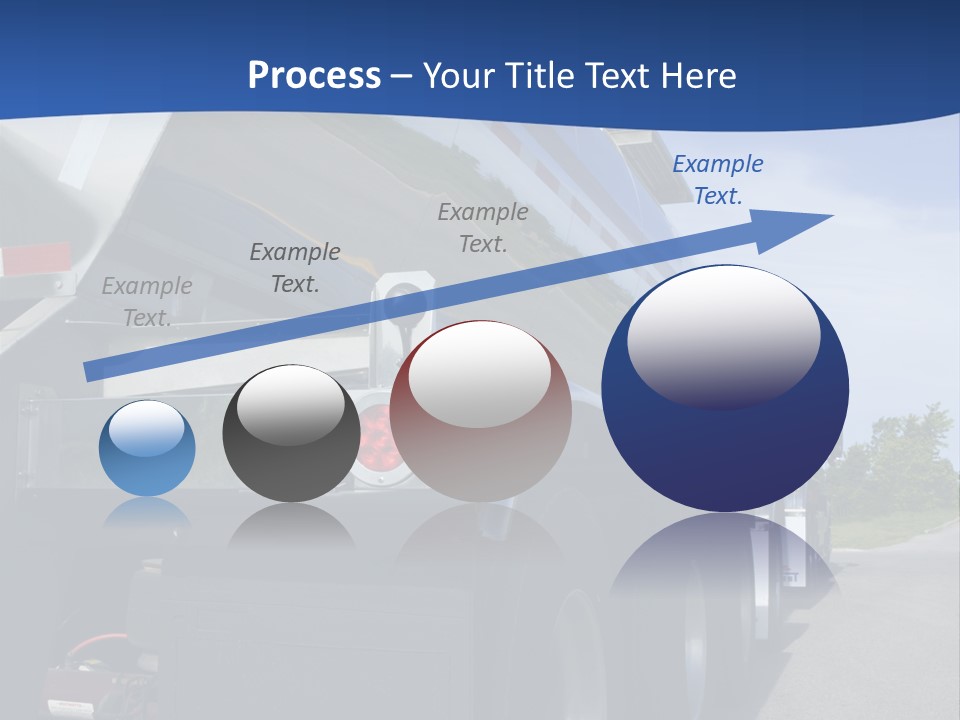 Process – Your Title Text Here

Example Text.

Example Text.

Example Text.

Example Text.